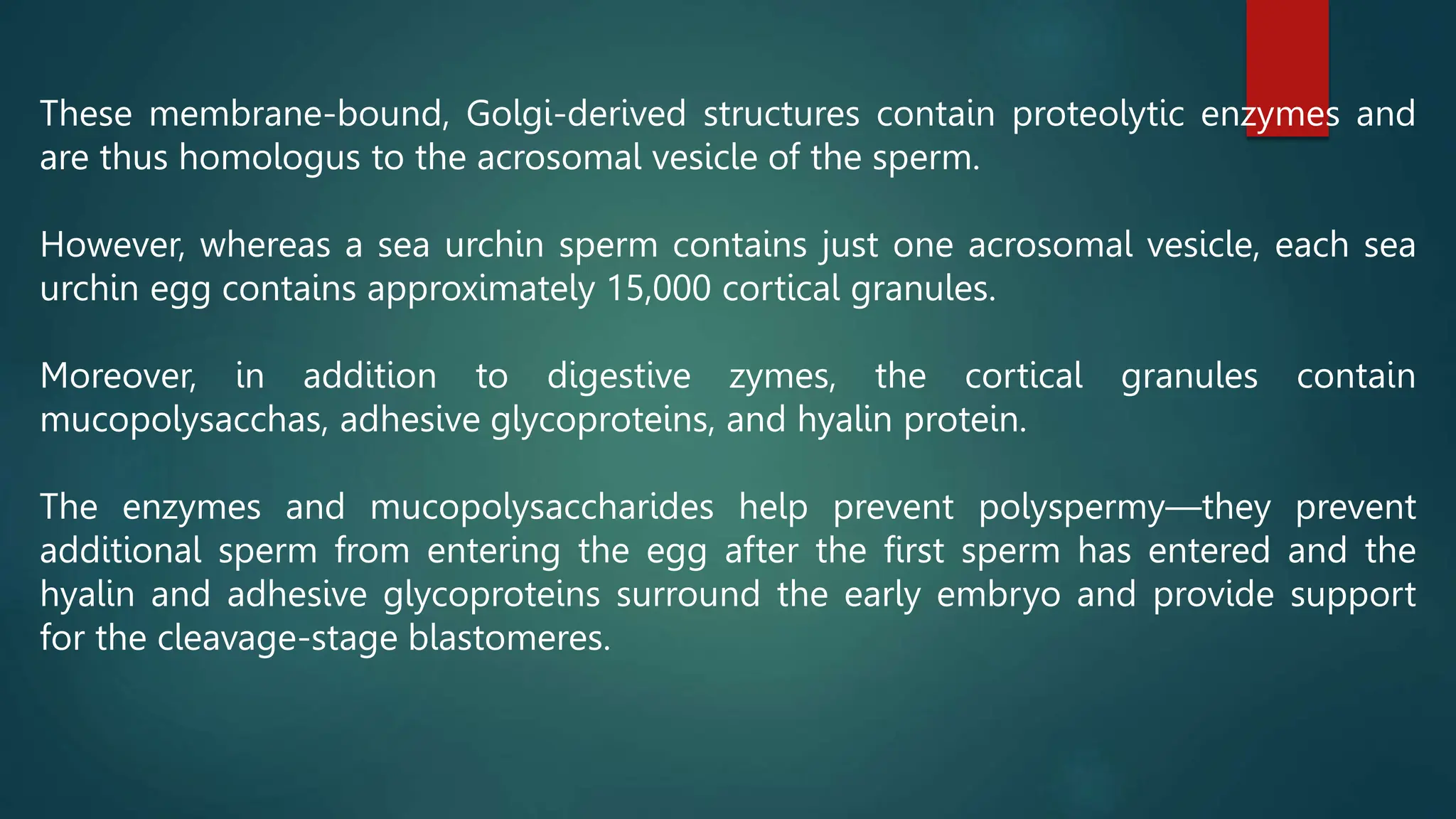 These membrane-bound, Golgi-derived structures contain proteolytic enzymes and are thus homologus to the acrosomal vesicle of the sperm.

However, whereas a sea urchin sperm contains just one acrosomal vesicle, each sea urchin egg contains approximately 15,000 cortical granules.

Moreover, in addition to digestive zymes, the cortical granules contain mucopolysacchas, adhesive glycoproteins, and hyalin protein.

The enzymes and mucopolysaccharides help prevent polyspermy—they prevent additional sperm from entering the egg after the first sperm has entered and the hyalin and adhesive glycoproteins surround the early embryo and provide support for the cleavage-stage blastomeres.